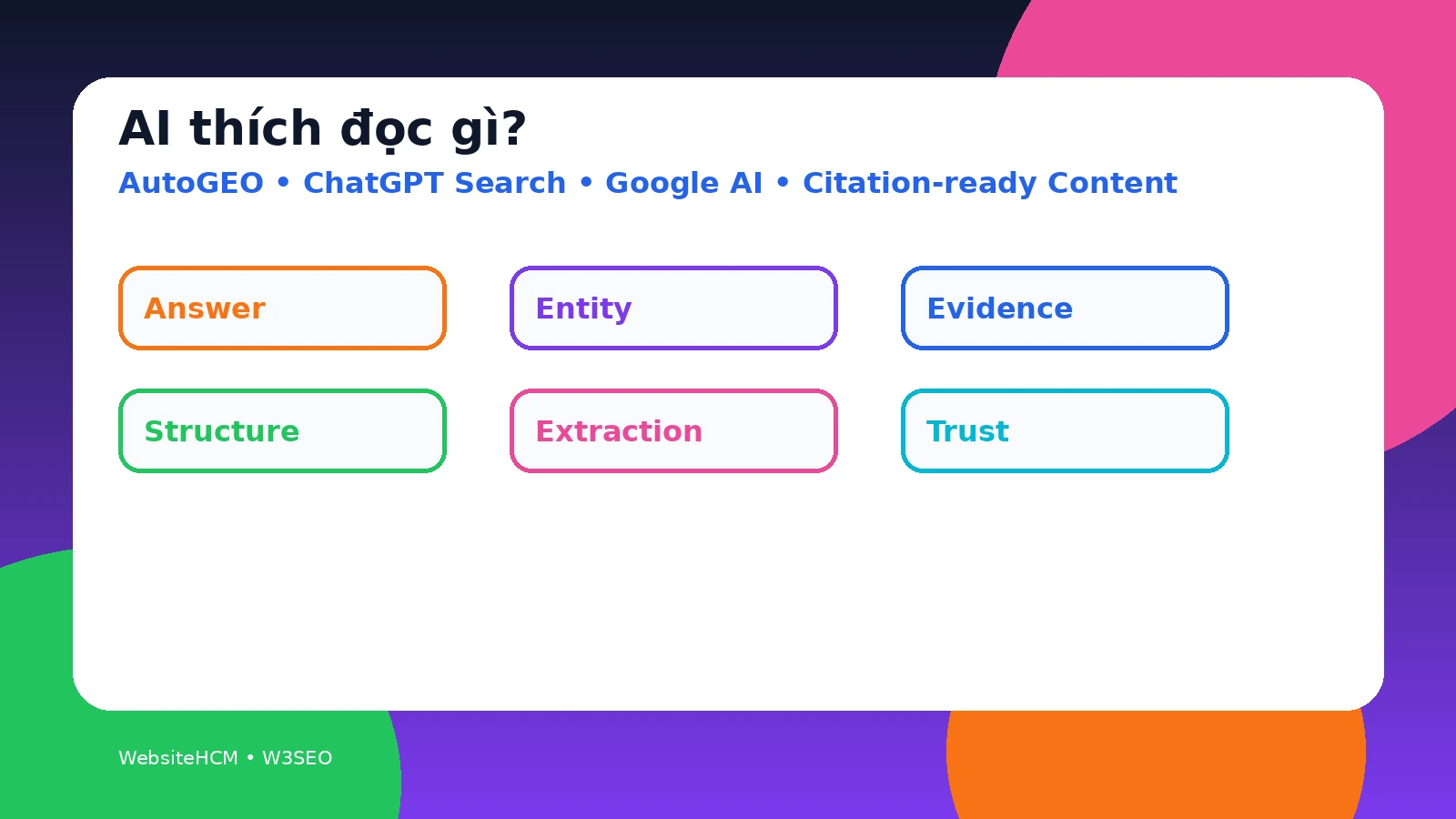 AI thích đọc gì?

AutoGEO • ChatGPT Search • Google AI • Citation-ready Content

Answer

Entity

Evidence

Structure

Extraction

Trust

WebsiteHCM • W3SEO